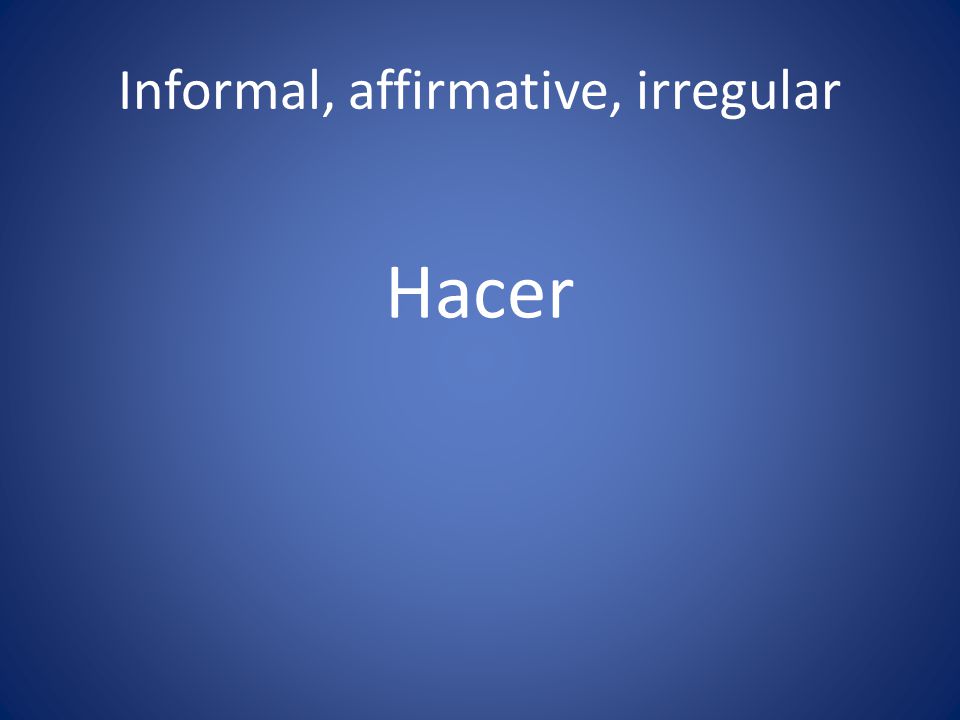 Informal, affirmative, irregular

Hacer